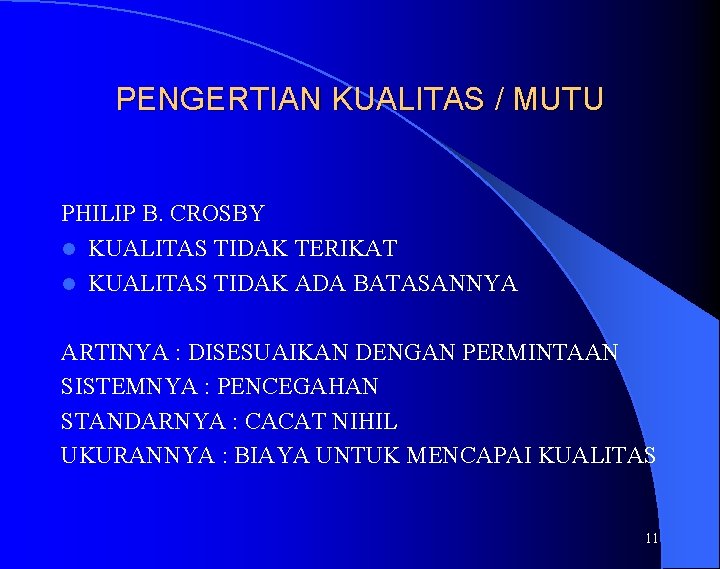 PENGERTIAN KUALITAS / MUTU

PHILIP B. CROSBY
- KUALITAS TIDAK TERIKAT
- KUALITAS TIDAK ADA BATASANNYA

ARTINYA : DISESUAIKAN DENGAN PERMINTAAN
SISTEMNYA : PENCEGAHAN
STANDARNYA : CACAT NIHIL
UKURANNYA : BIAYA UNTUK MENCAPAI KUALITAS

11